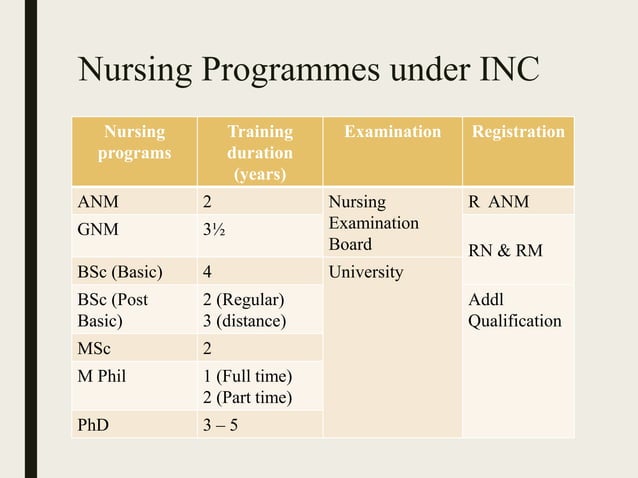 Nursing Programmes under INC

| Nursing programs | Training duration (years) | Examination | Registration |
|---|---|---|---|
| ANM | 2 | Nursing Examination Board | R ANM |
| GNM | 3½ | | RN & RM |
| BSc (Basic) | 4 | University | |
| BSc (Post Basic) | 2 (Regular) 3 (distance) | | Addl Qualification |
| MSc | 2 | | |
| M Phil | 1 (Full time) 2 (Part time) | | |
| PhD | 3 – 5 | | |